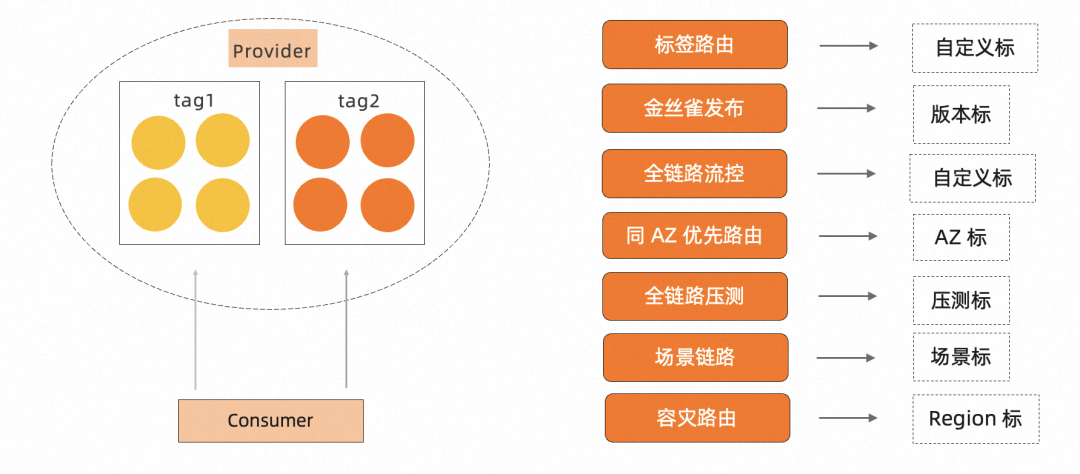 Provider

tag1

tag2

Consumer

标签路由
自定义标

金丝雀发布
版本标

全链路流控
自定义标

同 AZ 优先路由
AZ 标

全链路压测
压测标

场景链路
场景标

容灾路由
Region 标